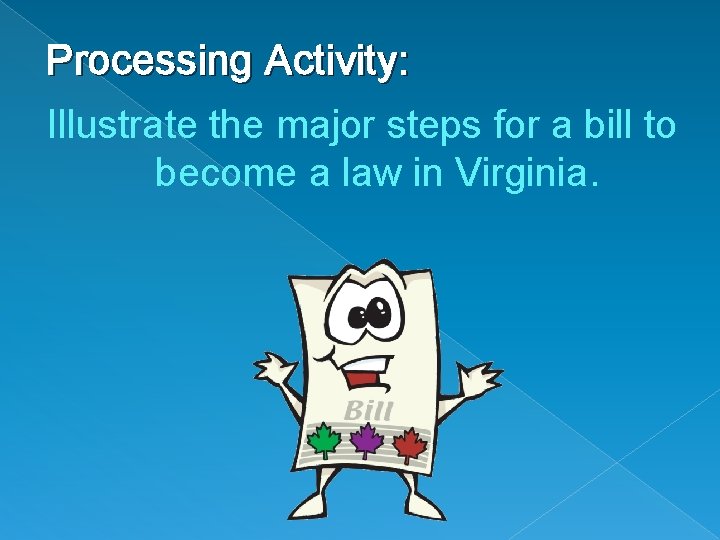 Processing Activity:

Illustrate the major steps for a bill to become a law in Virginia.

Bill